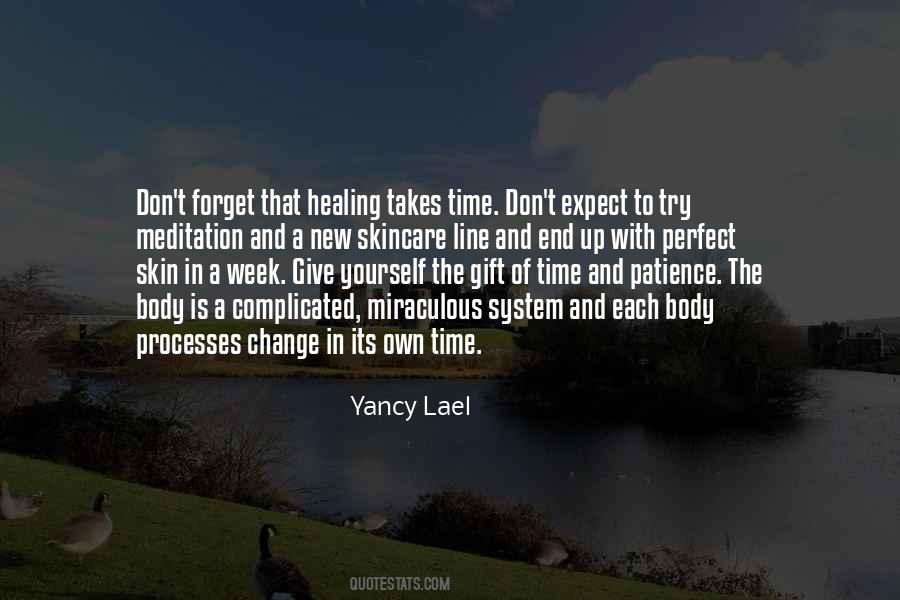 Don't forget that healing takes time. Don't expect to try meditation and a new skincare line and end up with perfect skin in a week. Give yourself the gift of time and patience. The body is a complicated, miraculous system and each body processes change in its own time.

Yancy Lael

QUOTESTATS.COM